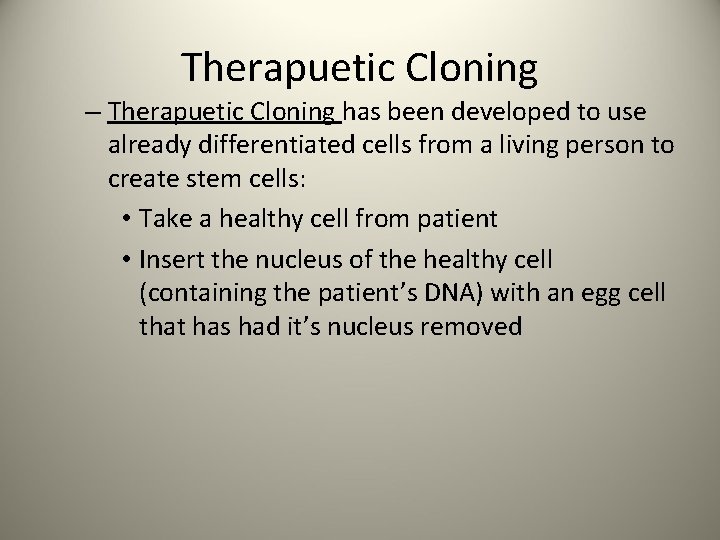 Therapuetic Cloning

– Therapuetic Cloning has been developed to use already differentiated cells from a living person to create stem cells:

• Take a healthy cell from patient

• Insert the nucleus of the healthy cell (containing the patient’s DNA) with an egg cell that has had it’s nucleus removed